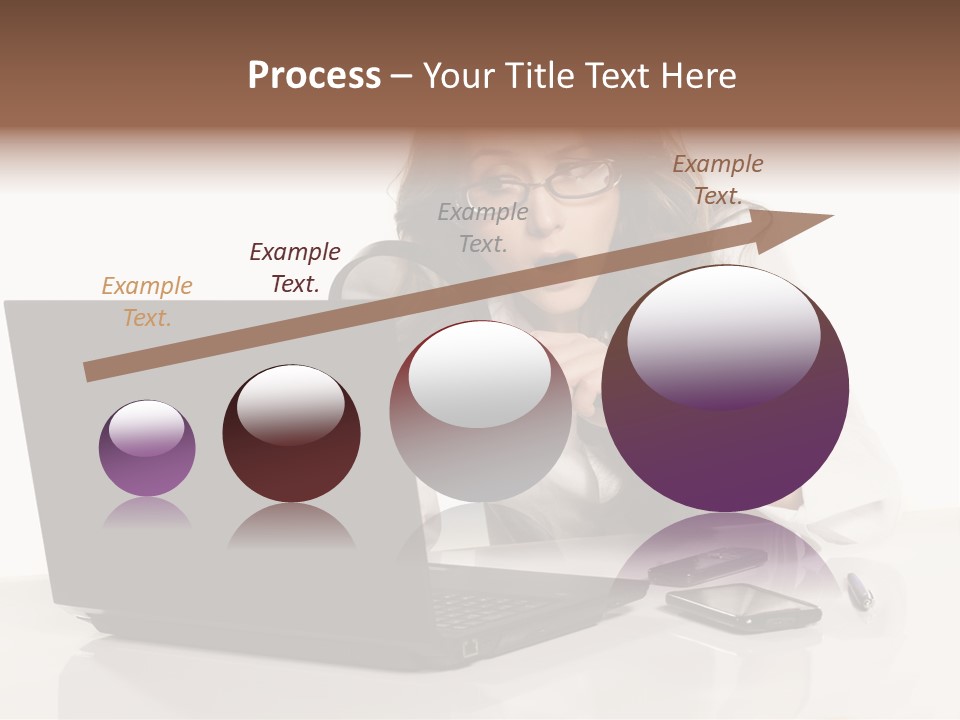 Process – Your Title Text Here

Example Text.

Example Text.

Example Text.

Example Text.